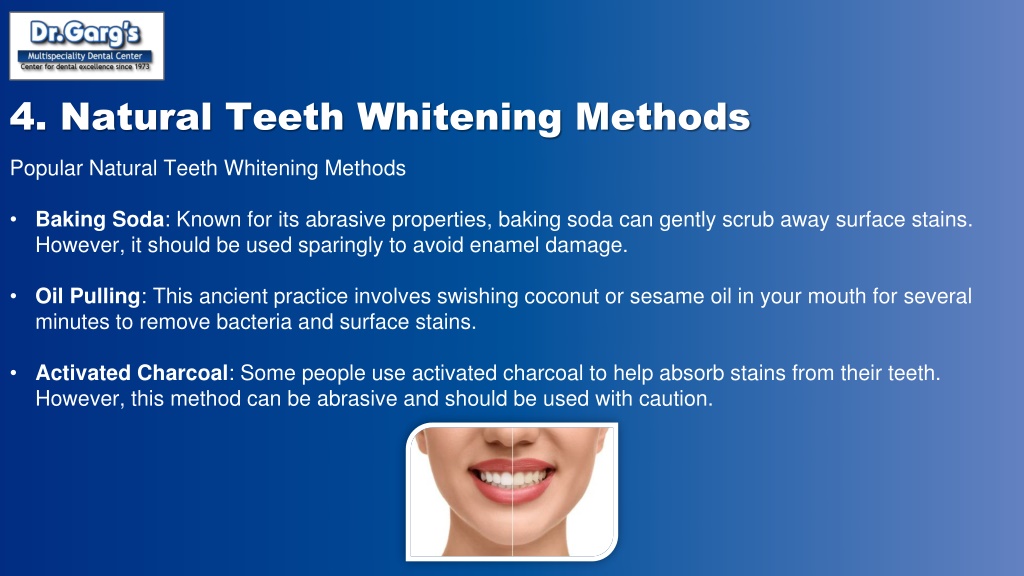 Dr.Garg's
Multispeciality Dental Center
Center for dental excellence since 1973

4. Natural Teeth Whitening Methods

Popular Natural Teeth Whitening Methods

• Baking Soda: Known for its abrasive properties, baking soda can gently scrub away surface stains. However, it should be used sparingly to avoid enamel damage.

• Oil Pulling: This ancient practice involves swishing coconut or sesame oil in your mouth for several minutes to remove bacteria and surface stains.

• Activated Charcoal: Some people use activated charcoal to help absorb stains from their teeth. However, this method can be abrasive and should be used with caution.